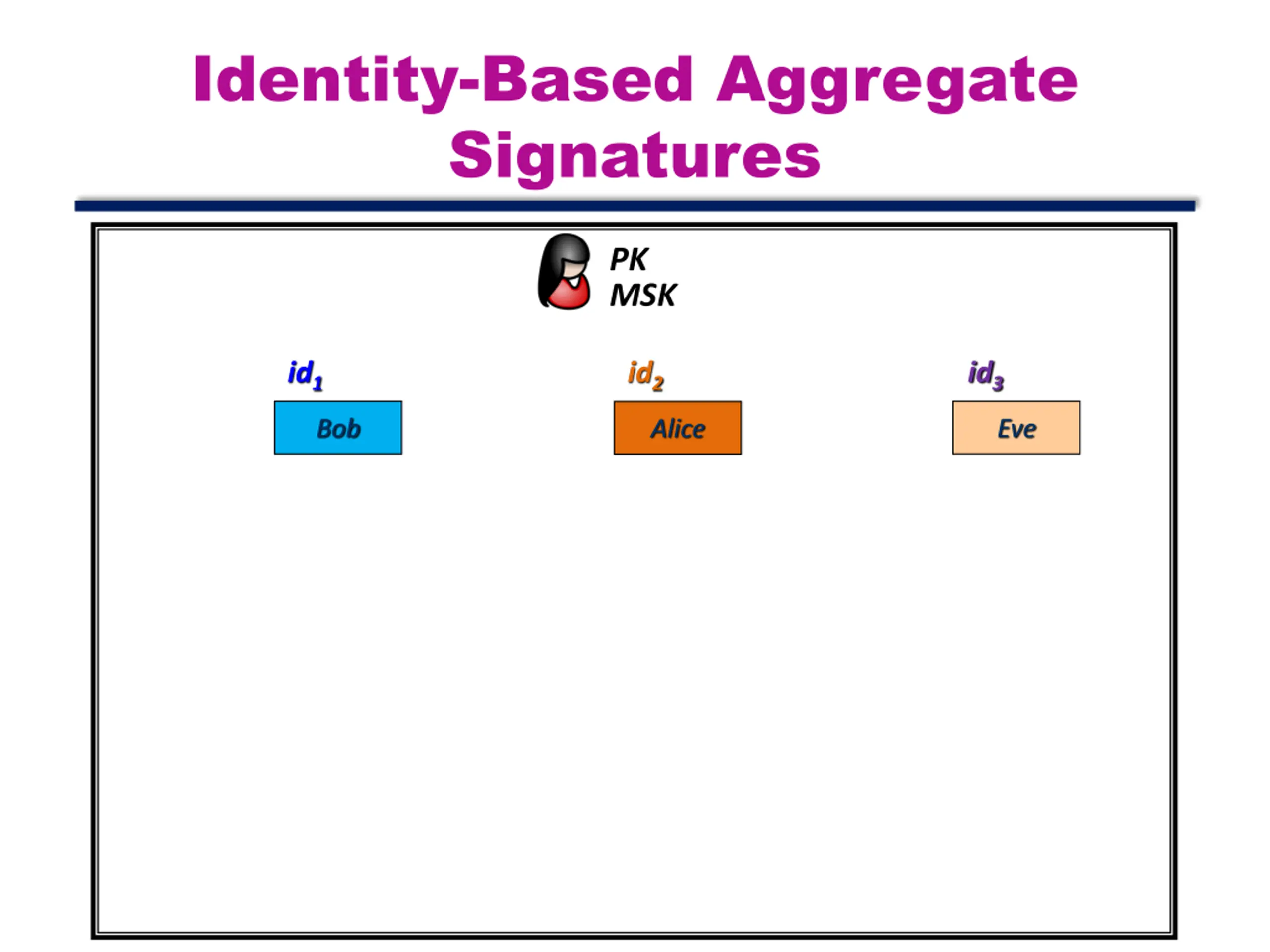 Identity-Based Aggregate Signatures

PK
MSK

$id_1$

Bob

$id_2$

Alice

$id_3$

Eve